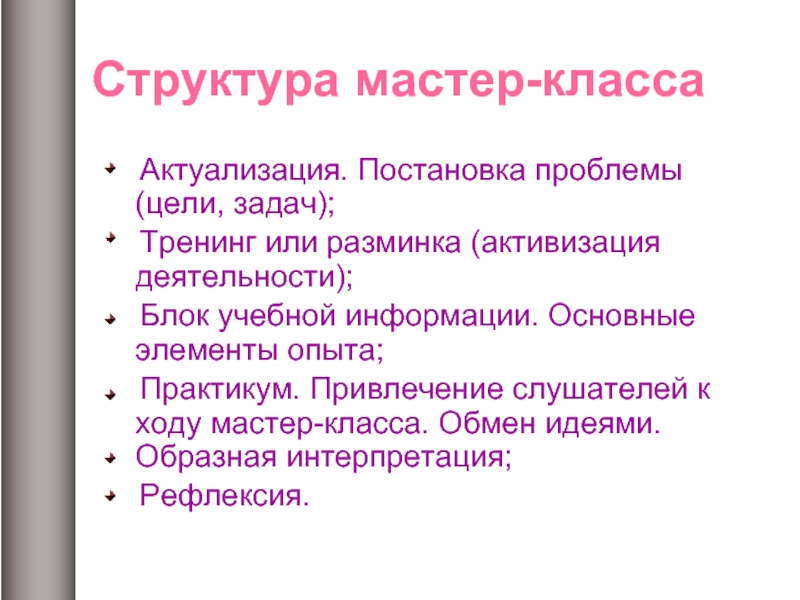 Структура мастер-класса

- Актуализация. Постановка проблемы (цели, задач);
- Тренинг или разминка (активизация деятельности);
- Блок учебной информации. Основные элементы опыта;
- Практикум. Привлечение слушателей к ходу мастер-класса. Обмен идеями.
- Образная интерпретация;
- Рефлексия.